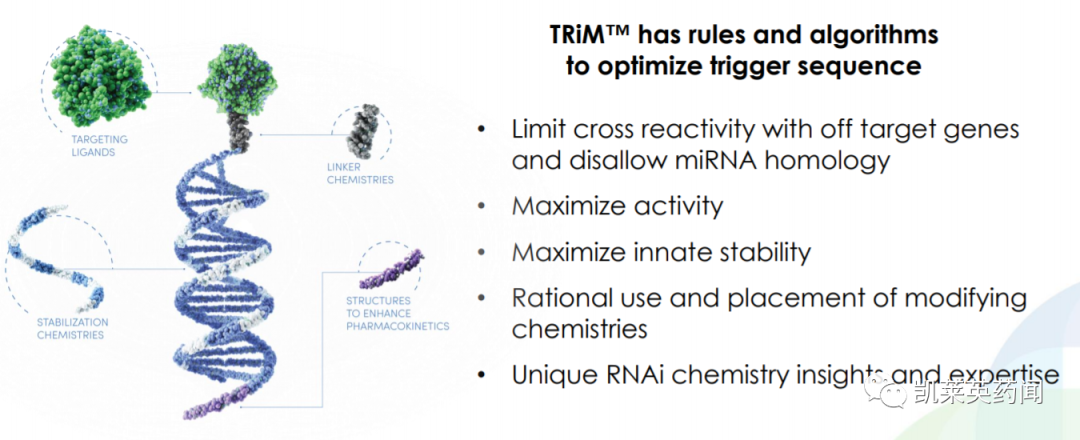 TARGETING LIGANDS

LINKER CHEMISTRIES

STABILIZATION CHEMISTRIES

STRUCTURES TO ENHANCE PHARMACOKINETICS

TRiM™ has rules and algorithms to optimize trigger sequence

• Limit cross reactivity with off target genes and disallow miRNA homology
• Maximize activity
• Maximize innate stability
• Rational use and placement of modifying chemistries
• Unique RNAi chemistry insights and expertise

凯莱英药闻